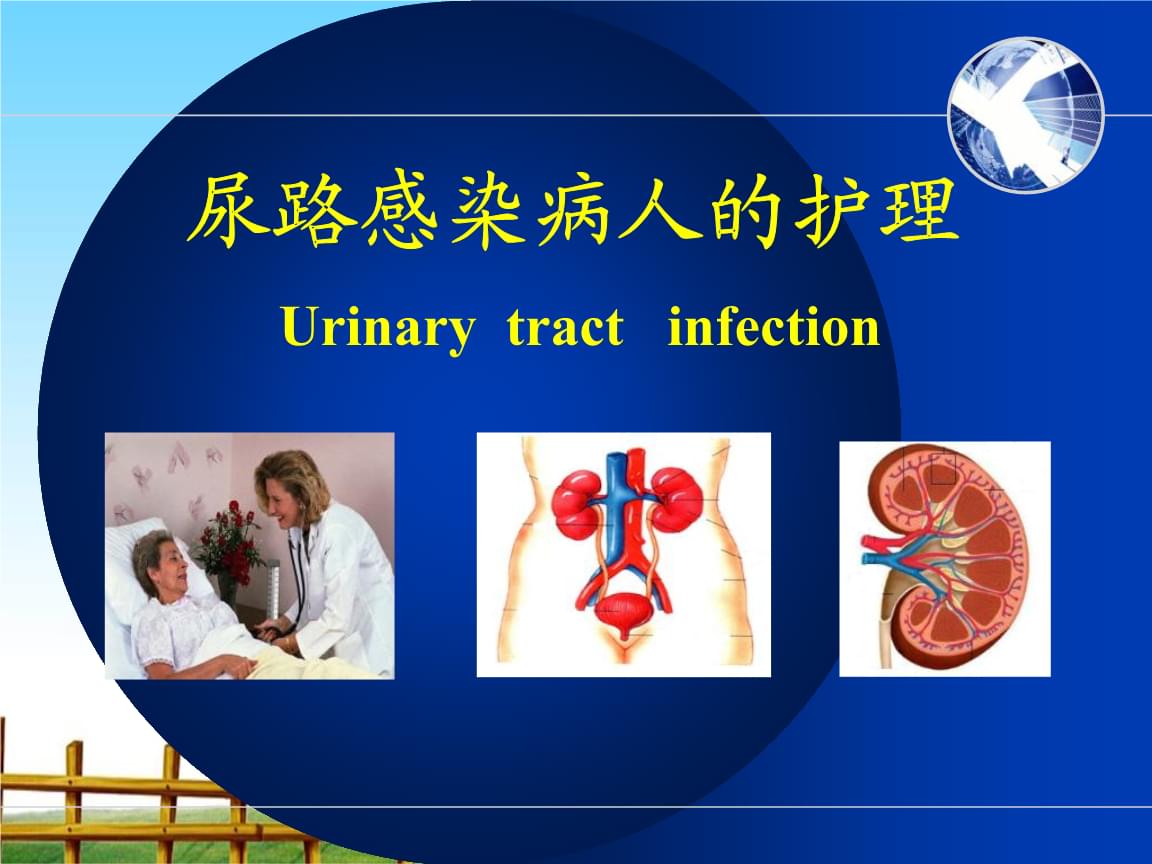 尿路感染病人的护理

Urinary tract infection